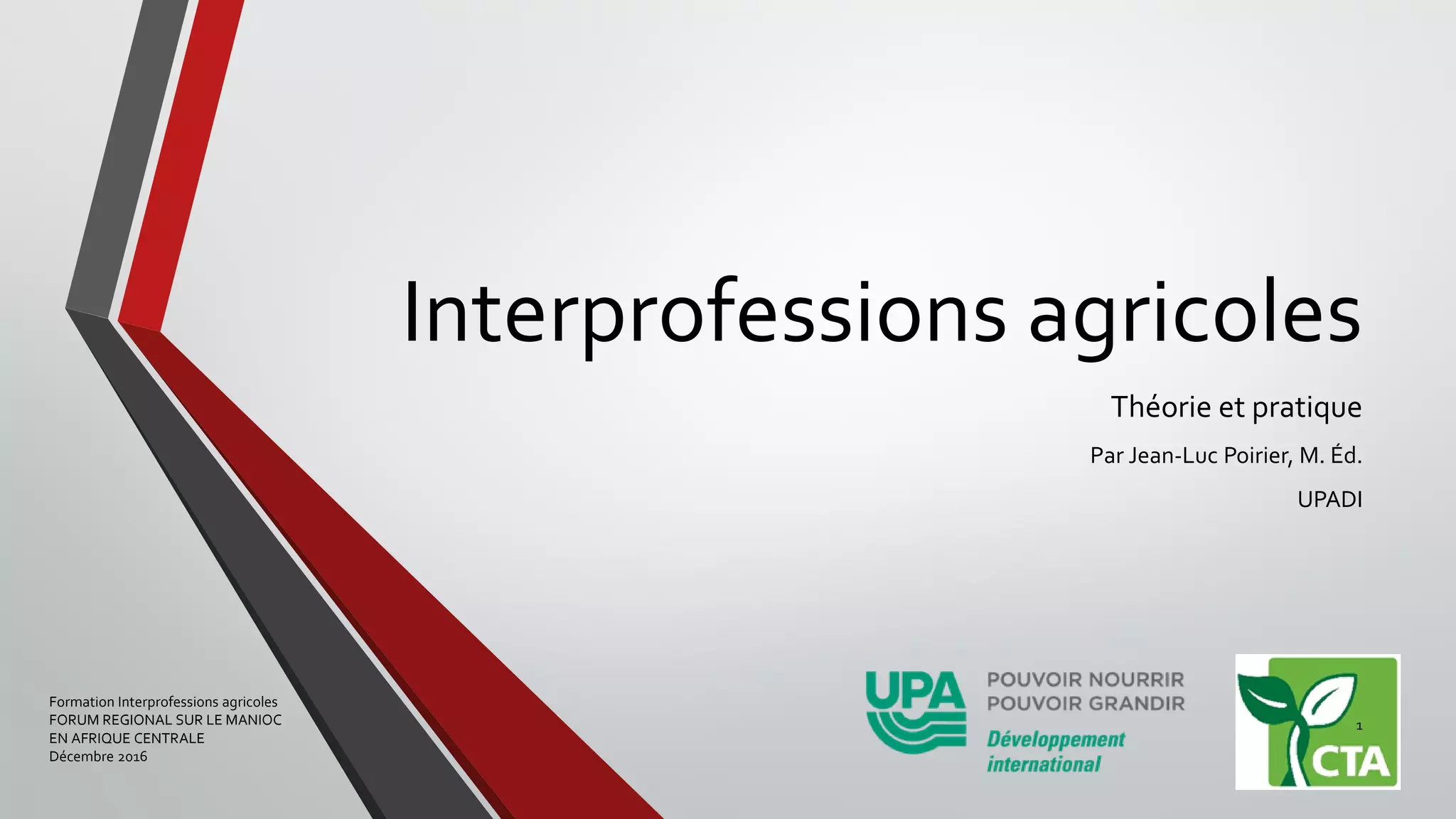 Interprofessions agricoles

Théorie et pratique

Par Jean-Luc Poirier, M. Éd.

UPADI

Formation Interprofessions agricoles
FORUM REGIONAL SUR LE MANIOC EN AFRIQUE CENTRALE
Décembre 2016

UPA

POUVOIR NOURRIR
POUVOIR GRANDIR

Développement international

1

CTA